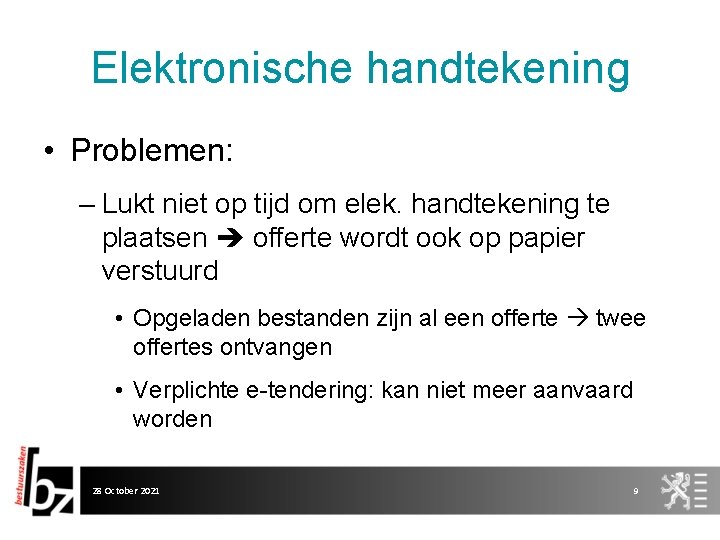 Elektronische handtekening

• Problemen:

– Lukt niet op tijd om elek. handtekening te plaatsen ➔ offerte wordt ook op papier verstuurd

• Opgeladen bestanden zijn al een offerte → twee offertes ontvangen

• Verplichte e-tendering: kan niet meer aanvaard worden

bestuurszaken
bz

28 October 2021

9